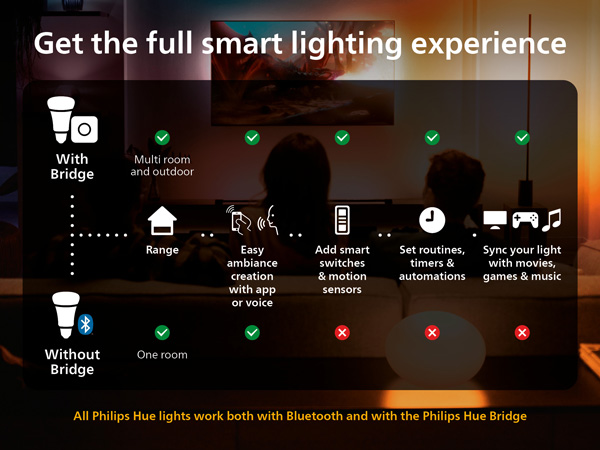 Get the full smart lighting experience

With Bridge

Multi room and outdoor

Range

Easy ambiance creation with app or voice

Add smart switches & motion sensors

Set routines, timers & automations

Sync your light with movies, games & music

Without Bridge

One room

All Philips Hue lights work both with Bluetooth and with the Philips Hue Bridge